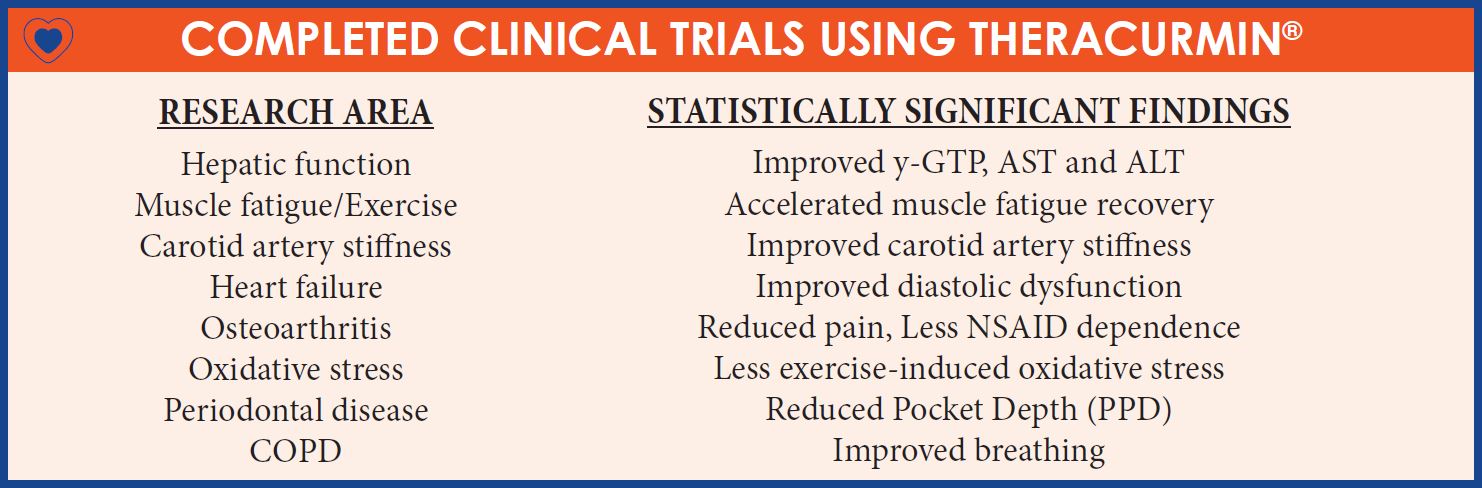 COMPLETED CLINICAL TRIALS USING THERACURMIN®

| RESEARCH AREA | STATISTICALLY SIGNIFICANT FINDINGS |
|---|---|
| Hepatic function | Improved y-GTP, AST and ALT |
| Muscle fatigue/Exercise | Accelerated muscle fatigue recovery |
| Carotid artery stiffness | Improved carotid artery stiffness |
| Heart failure | Improved diastolic dysfunction |
| Osteoarthritis | Reduced pain, Less NSAID dependence |
| Oxidative stress | Less exercise-induced oxidative stress |
| Periodontal disease | Reduced Pocket Depth (PPD) |
| COPD | Improved breathing |